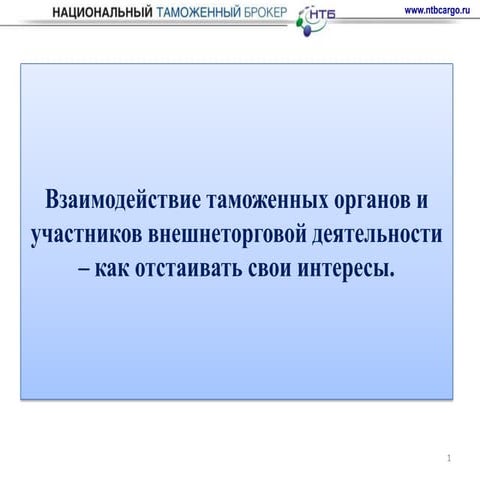 НАЦИОНАЛЬНЫЙ ТАМОЖЕННЫЙ БРОКЕР НТБ www.ntbcargo.ru

Взаимодействие таможенных органов и участников внешнеторговой деятельности – как отстаивать свои интересы.

1